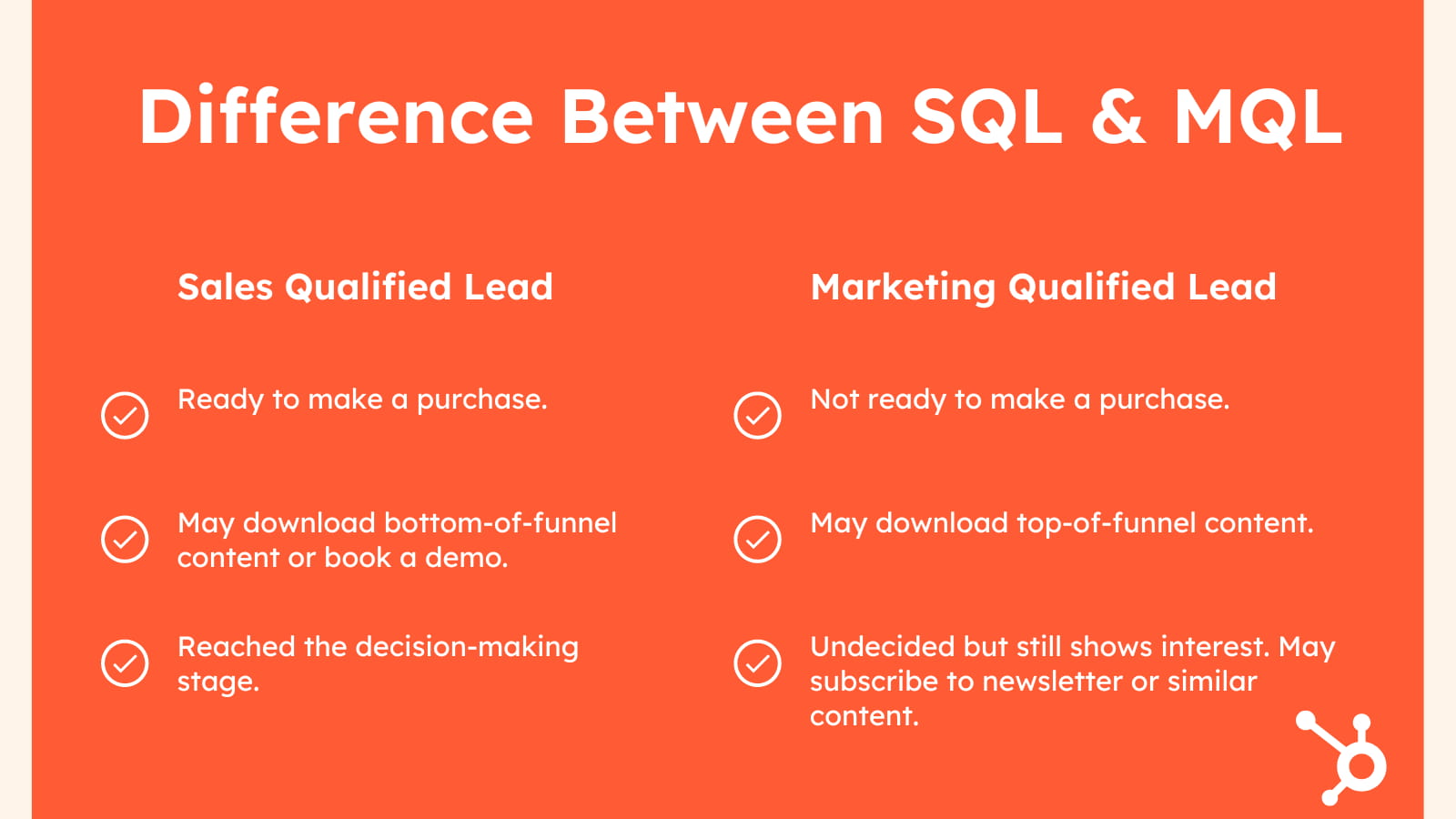 Difference Between SQL & MQL

Sales Qualified Lead

Ready to make a purchase.

May download bottom-of-funnel content or book a demo.

Reached the decision-making stage.

Marketing Qualified Lead

Not ready to make a purchase.

May download top-of-funnel content.

Undecided but still shows interest. May subscribe to newsletter or similar content.